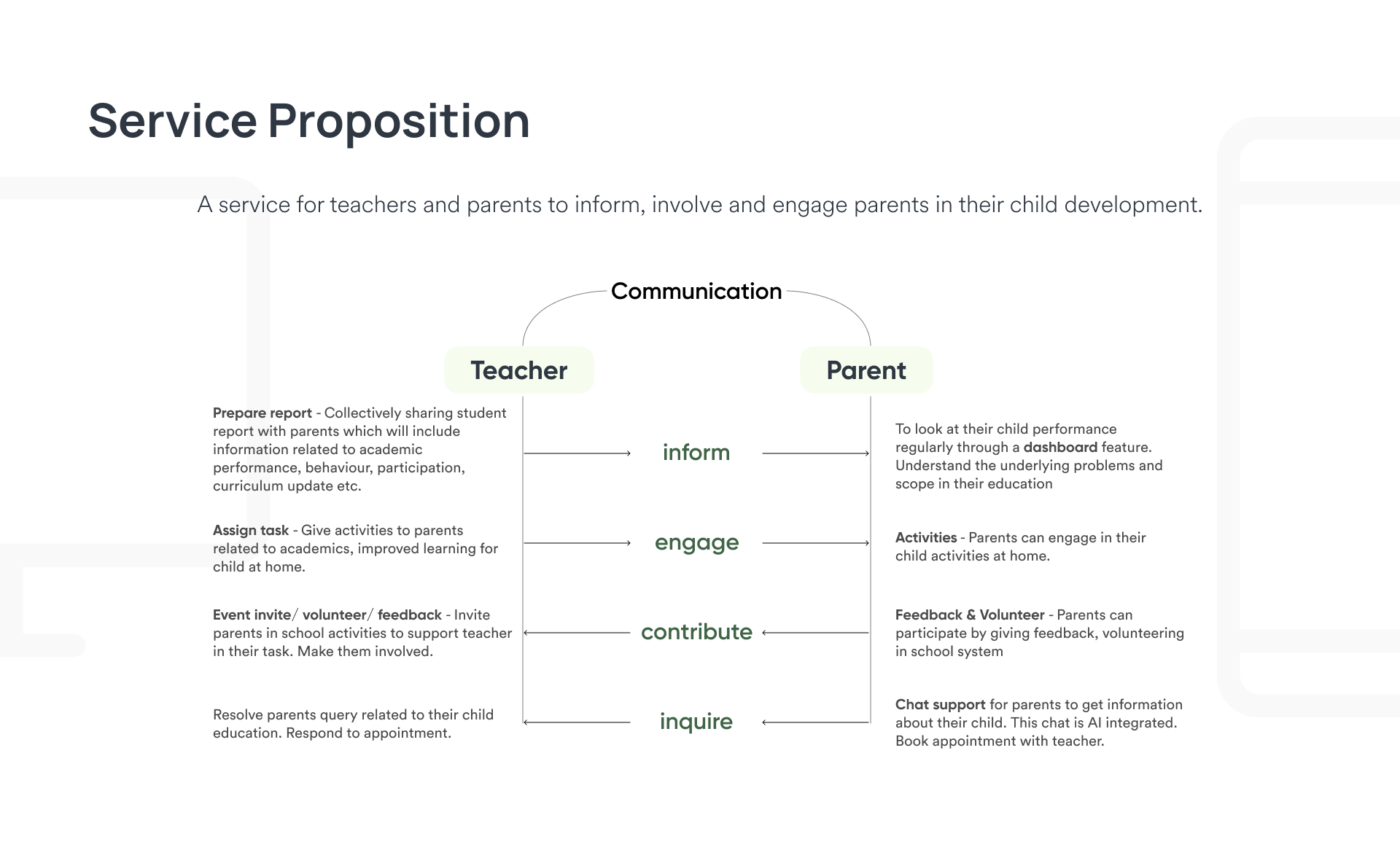 Service Proposition

A service for teachers and parents to inform, involve and engage parents in their child development.

Communication

Teacher

Parent

Prepare report - Collectively sharing student report with parents which will include information related to academic performance, behaviour, participation, curriculum update etc.

inform

To look at their child performance regularly through a dashboard feature. Understand the underlying problems and scope in their education

Assign task - Give activities to parents related to academics, improved learning for child at home.

engage

Activities - Parents can engage in their child activities at home.

Event invite/ volunteer/ feedback - Invite parents in school activities to support teacher in their task. Make them involved.

contribute

Feedback & Volunteer - Parents can participate by giving feedback, volunteering in school system

Resolve parents query related to their child education. Respond to appointment.

inquire

Chat support for parents to get information about their child. This chat is AI integrated. Book appointment with teacher.